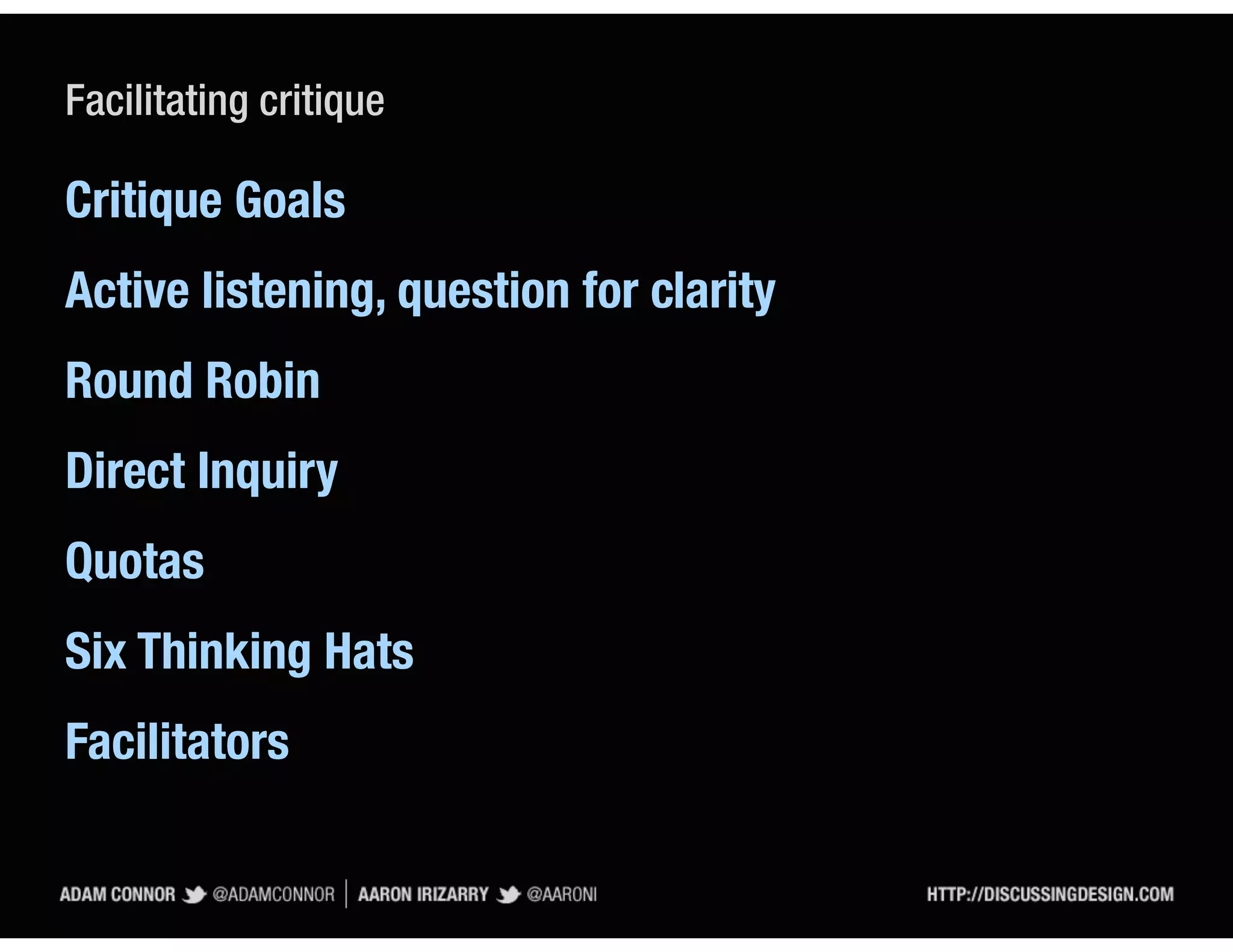 Facilitating critique

Critique Goals

Active listening, question for clarity

Round Robin

Direct Inquiry

Quotas

Six Thinking Hats

Facilitators

ADAM CONNOR @ADAMCONNOR | AARON IRIZARRY @AARONI

HTTP://DISCUSSINGDESIGN.COM